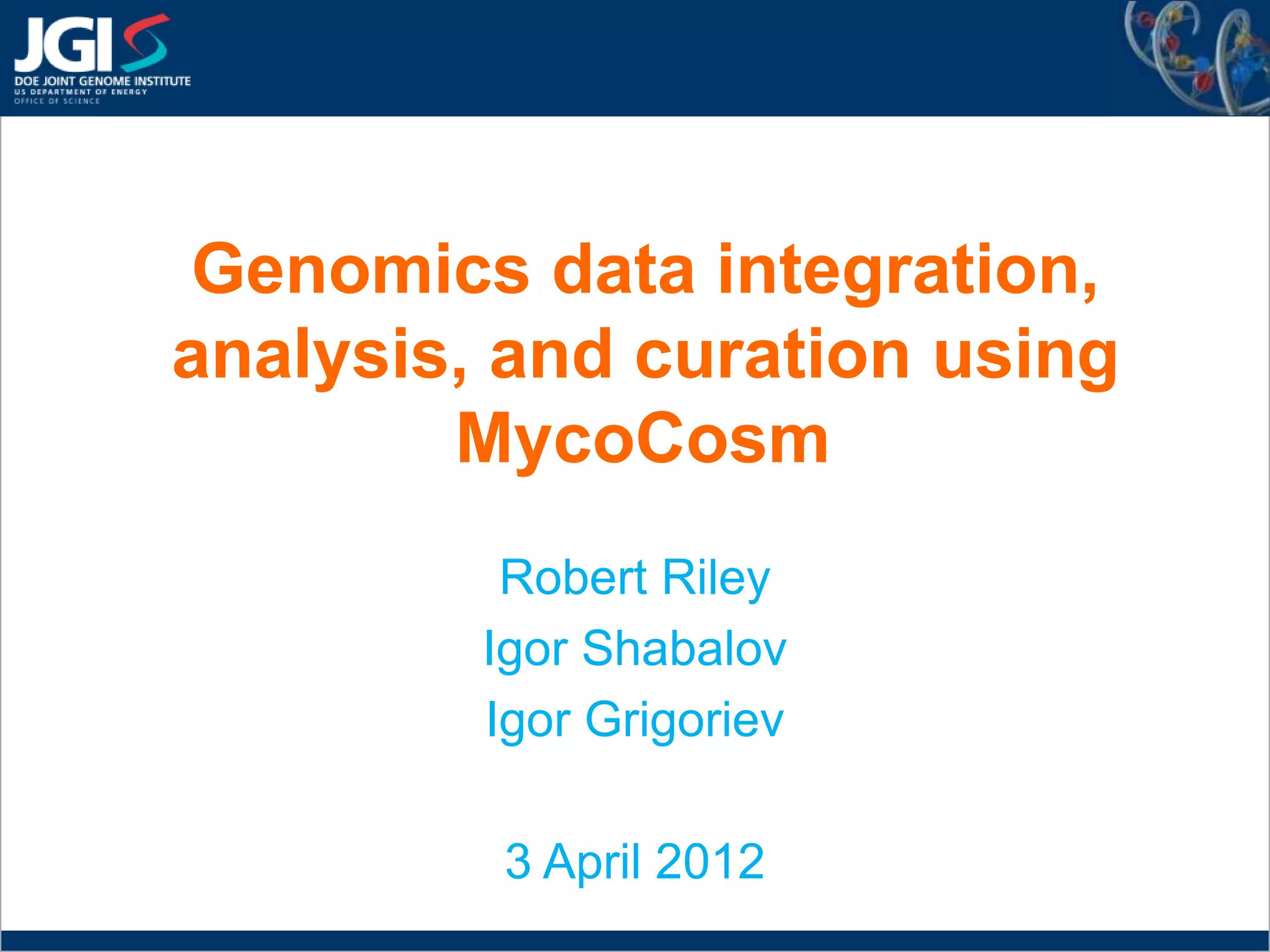 JGI
DOE JOINT GENOME INSTITUTE
US DEPARTMENT OF ENERGY
OFFICE OF SCIENCE

Genomics data integration, analysis, and curation using MycoCosm

Robert Riley
Igor Shabalov
Igor Grigoriev

3 April 2012